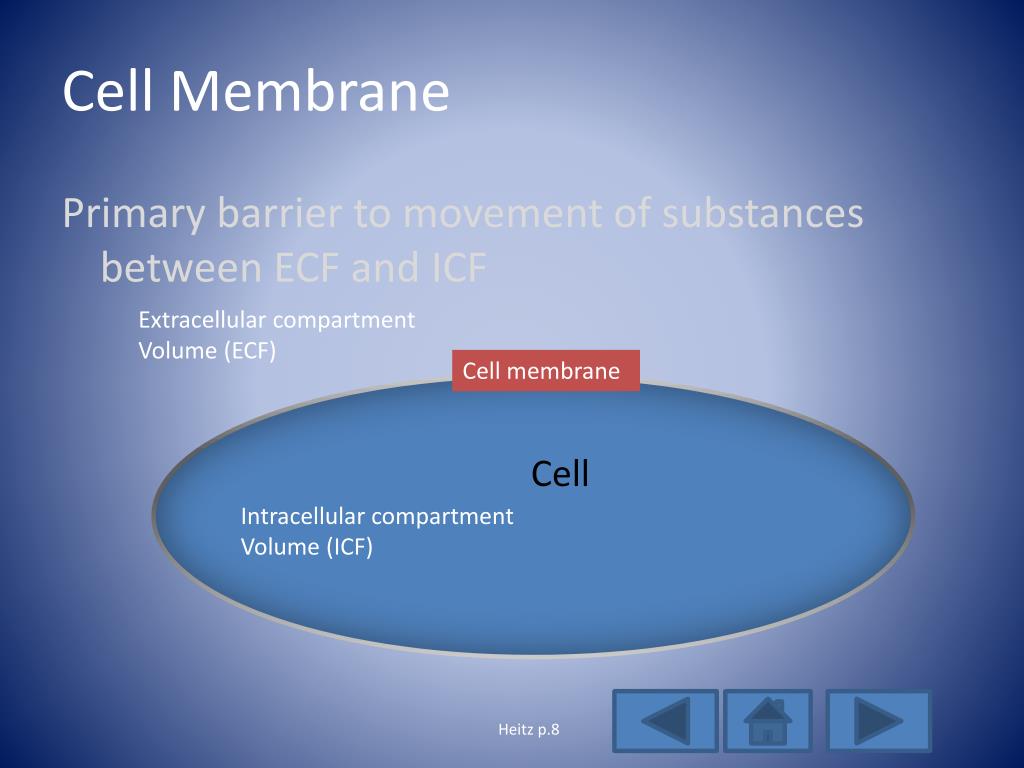 Cell Membrane

Primary barrier to movement of substances between ECF and ICF

Extracellular compartment
Volume (ECF)

Cell membrane

Cell

Intracellular compartment
Volume (ICF)

Heitz p.8